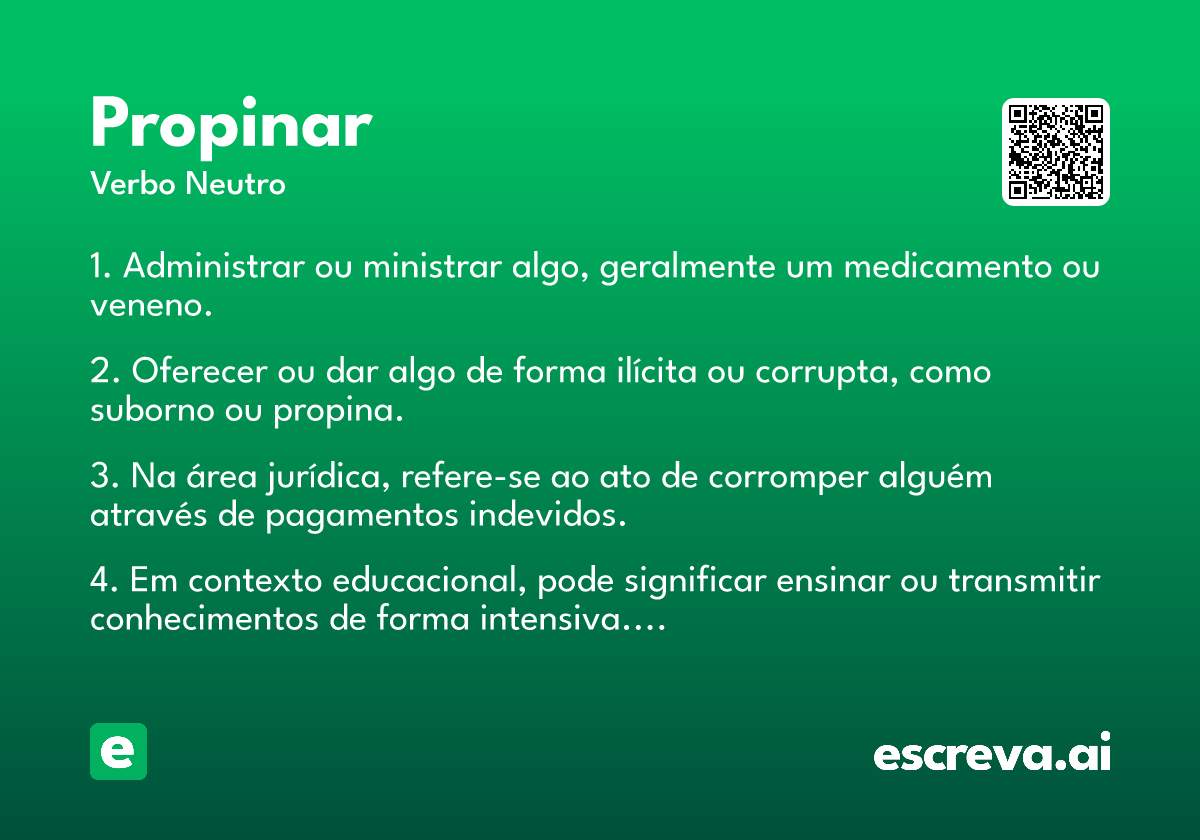 Propinar
Verbo Neutro

1. Administrar ou ministrar algo, geralmente um medicamento ou veneno.

2. Oferecer ou dar algo de forma ilícita ou corrupta, como suborno ou propina.

3. Na área jurídica, refere-se ao ato de corromper alguém através de pagamentos indevidos.

4. Em contexto educacional, pode significar ensinar ou transmitir conhecimentos de forma intensiva....

e

escreva.ai